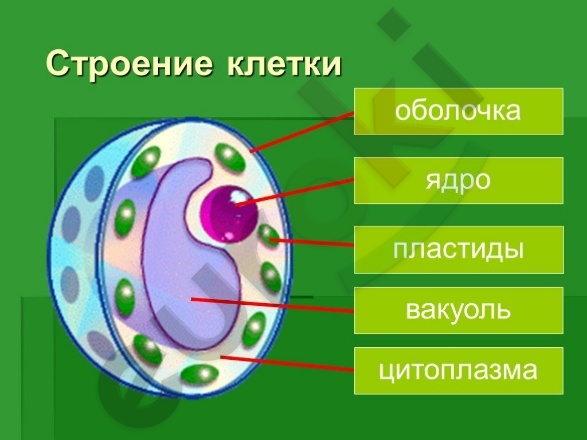 Строение клетки

оболочка

ядро

пластиды

вакуоль

цитоплазма